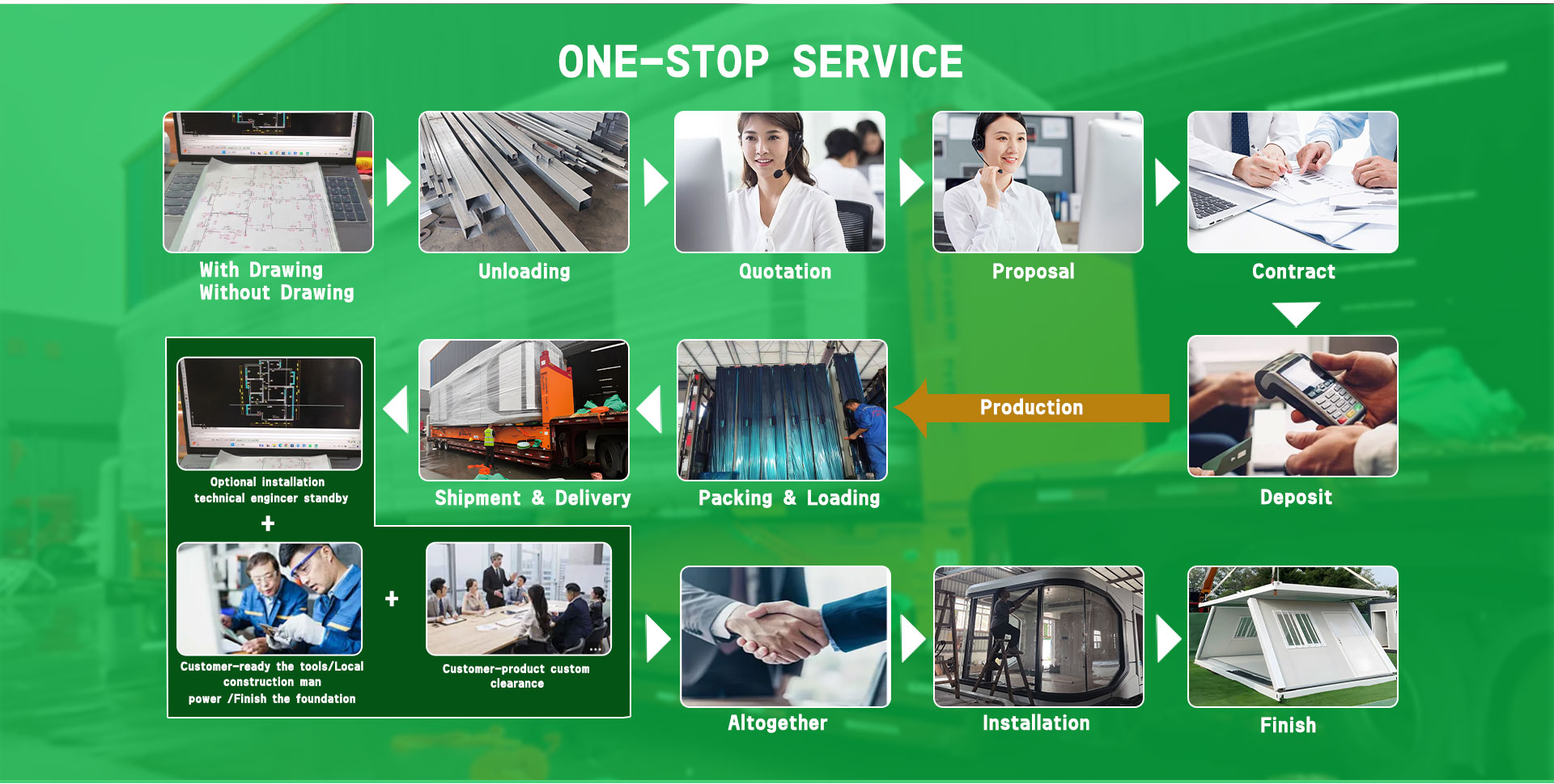 ONE-STOP SERVICE

With Drawing
Without Drawing

Unloading

Quotation

Proposal

Contract

Deposit

Production

Packing & Loading

Shipment & Delivery

Optional installation
technical engincer standby

+

Customer-ready the tools/Local construction man power /Finish the foundation

+

Customer-product custom clearance

Altogether

Installation

Finish